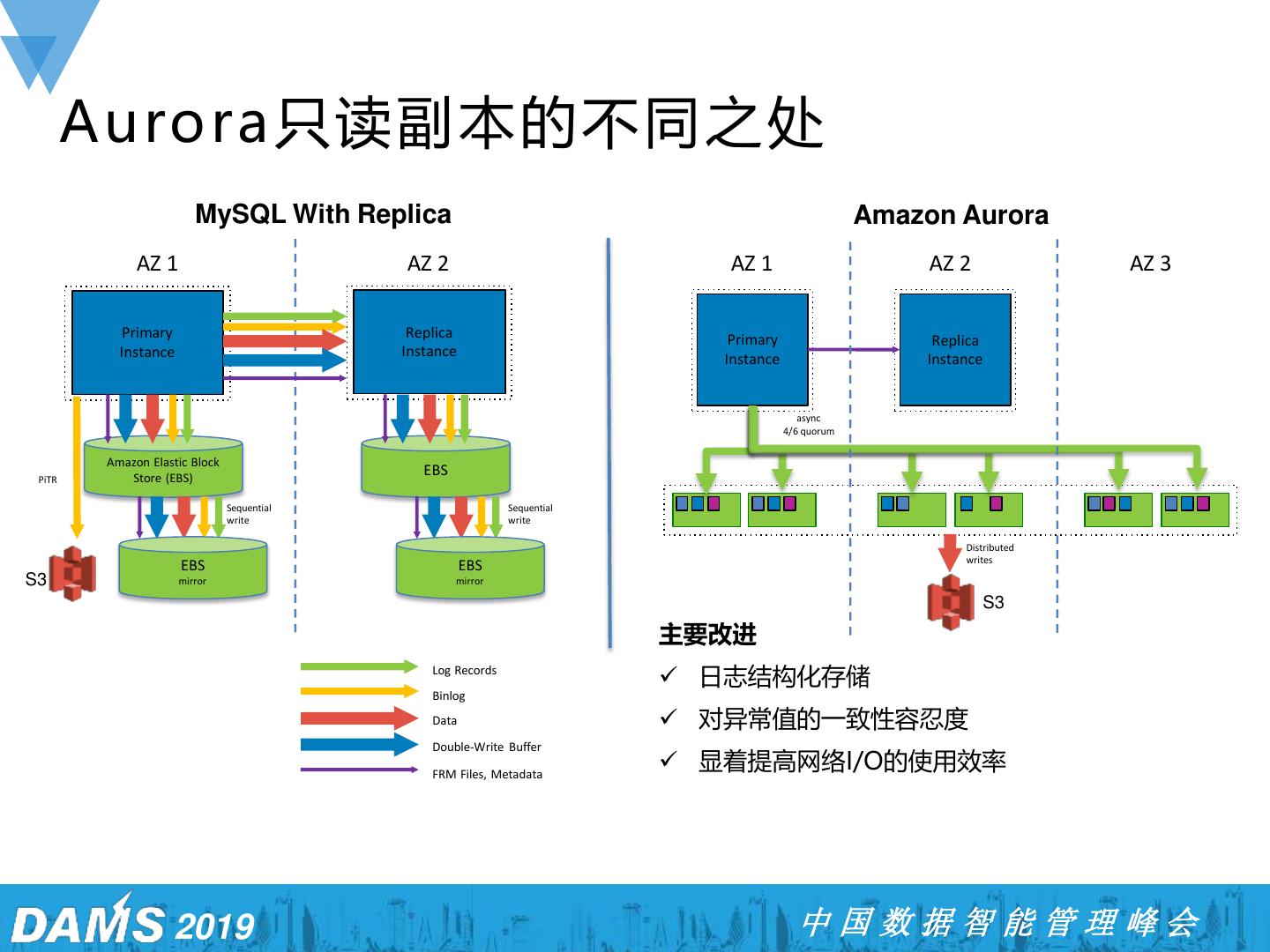 Aurora只读副本的不同之处

MySQL With Replica

AZ 1

AZ 2

Primary Instance

Replica Instance

PiTR

Amazon Elastic Block Store (EBS)

EBS

Sequential write

Sequential write

S3

EBS mirror

EBS mirror

Log Records

Binlog

Data

Double-Write Buffer

FRM Files, Metadata

Amazon Aurora

AZ 1

AZ 2

AZ 3

Primary Instance

Replica Instance

async 4/6 quorum

Distributed writes

S3

主要改进

✓ 日志结构化存储

✓ 对异常值的一致性容忍度

✓ 显着提高网络I/O的使用效率

DAMS 2019

中国数据智能管理峰会